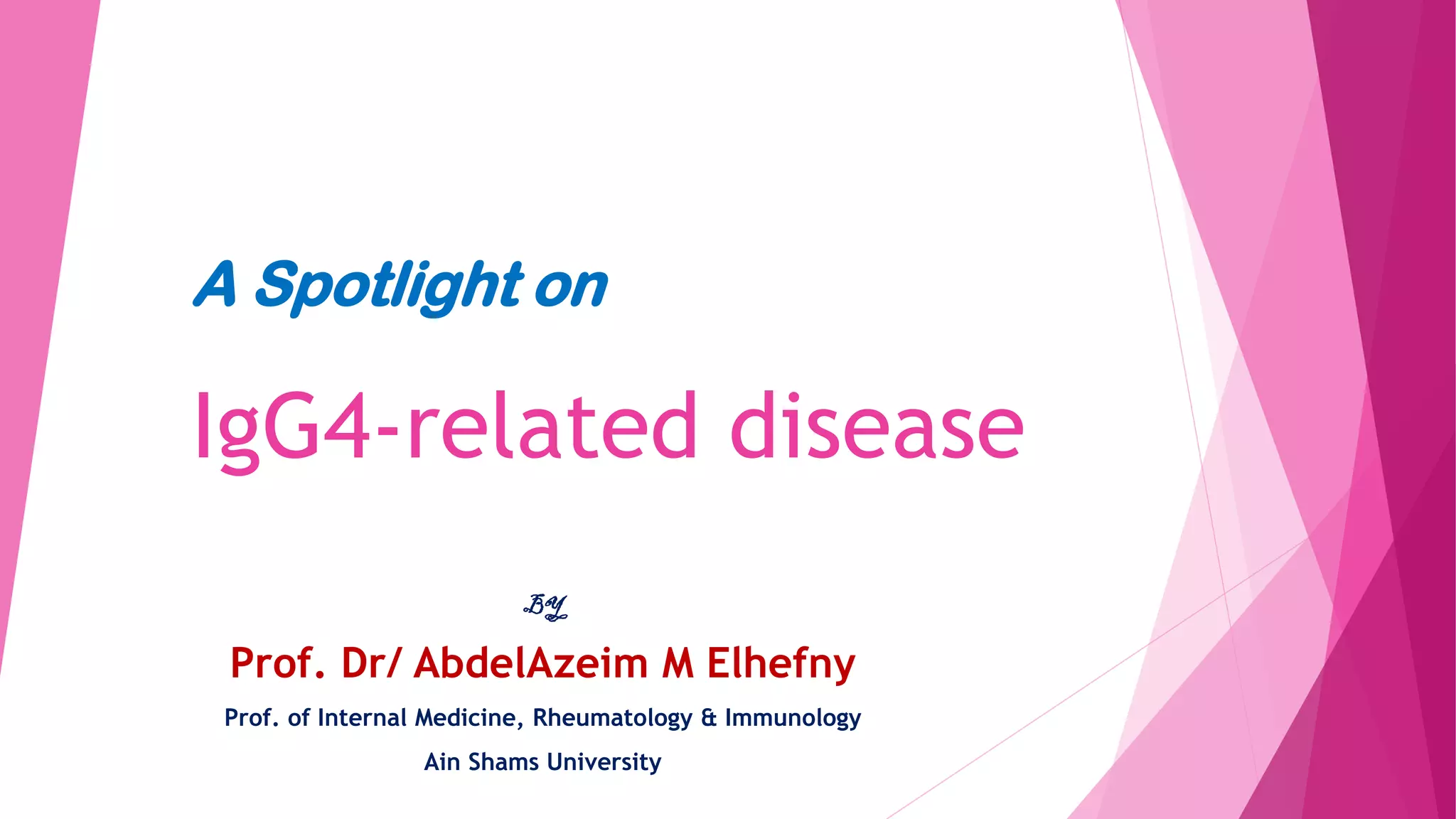 A Spotlight on

IgG4-related disease

By

Prof. Dr/ AbdelAzeim M Elhefny

Prof. of Internal Medicine, Rheumatology & Immunology

Ain Shams University